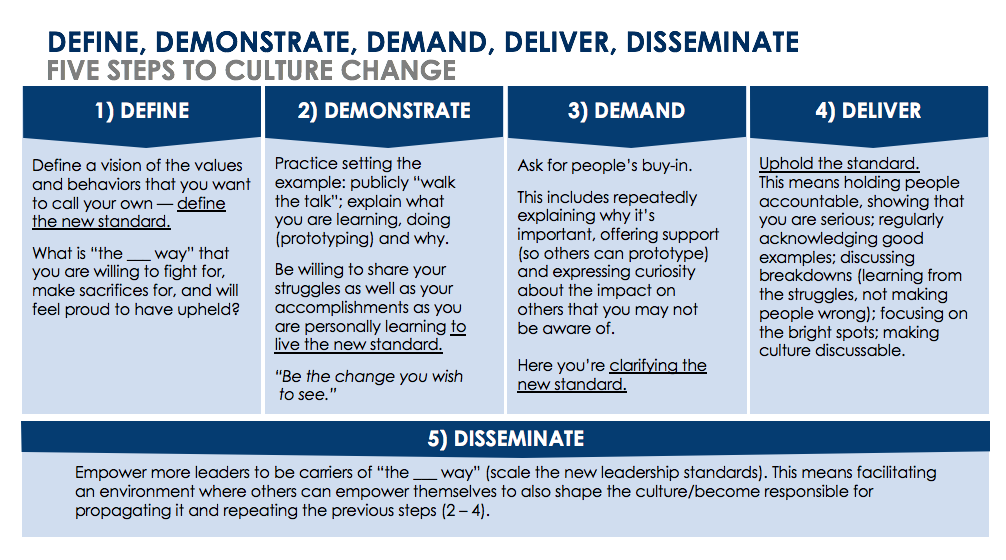 DEFINE, DEMONSTRATE, DEMAND, DELIVER, DISSEMINATE
FIVE STEPS TO CULTURE CHANGE

1) DEFINE

Define a vision of the values and behaviors that you want to call your own — define the new standard.

What is "the ___ way" that you are willing to fight for, make sacrifices for, and will feel proud to have upheld?

2) DEMONSTRATE

Practice setting the example: publicly "walk the talk"; explain what you are learning, doing (prototyping) and why.

Be willing to share your struggles as well as your accomplishments as you are personally learning to live the new standard.

"Be the change you wish to see."

3) DEMAND

Ask for people's buy-in.

This includes repeatedly explaining why it's important, offering support (so others can prototype) and expressing curiosity about the impact on others that you may not be aware of.

Here you're clarifying the new standard.

4) DELIVER

Uphold the standard. This means holding people accountable, showing that you are serious; regularly acknowledging good examples; discussing breakdowns (learning from the struggles, not making people wrong); focusing on the bright spots; making culture discussable.

5) DISSEMINATE

Empower more leaders to be carriers of "the ___ way" (scale the new leadership standards). This means facilitating an environment where others can empower themselves to also shape the culture/become responsible for propagating it and repeating the previous steps (2 – 4).